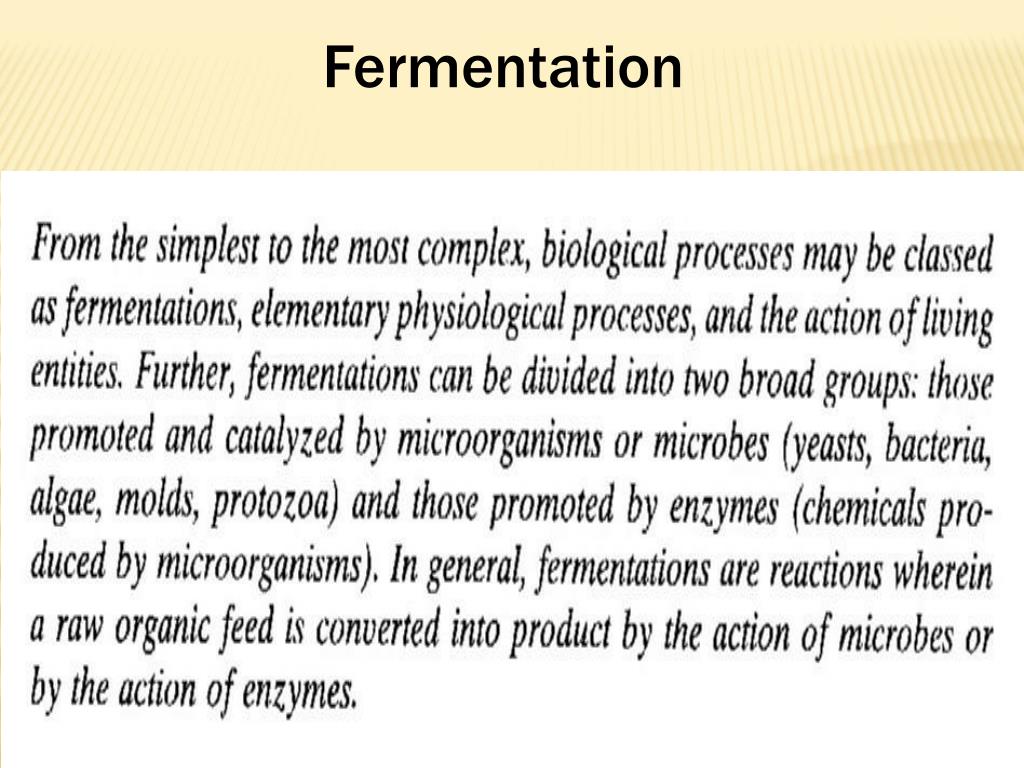 Fermentation

From the simplest to the most complex, biological processes may be classed as fermentations, elementary physiological processes, and the action of living entities. Further, fermentations can be divided into two broad groups: those promoted and catalyzed by microorganisms or microbes (yeasts, bacteria, algae, molds, protozoa) and those promoted by enzymes (chemicals produced by microorganisms). In general, fermentations are reactions wherein a raw organic feed is converted into product by the action of microbes or by the action of enzymes.